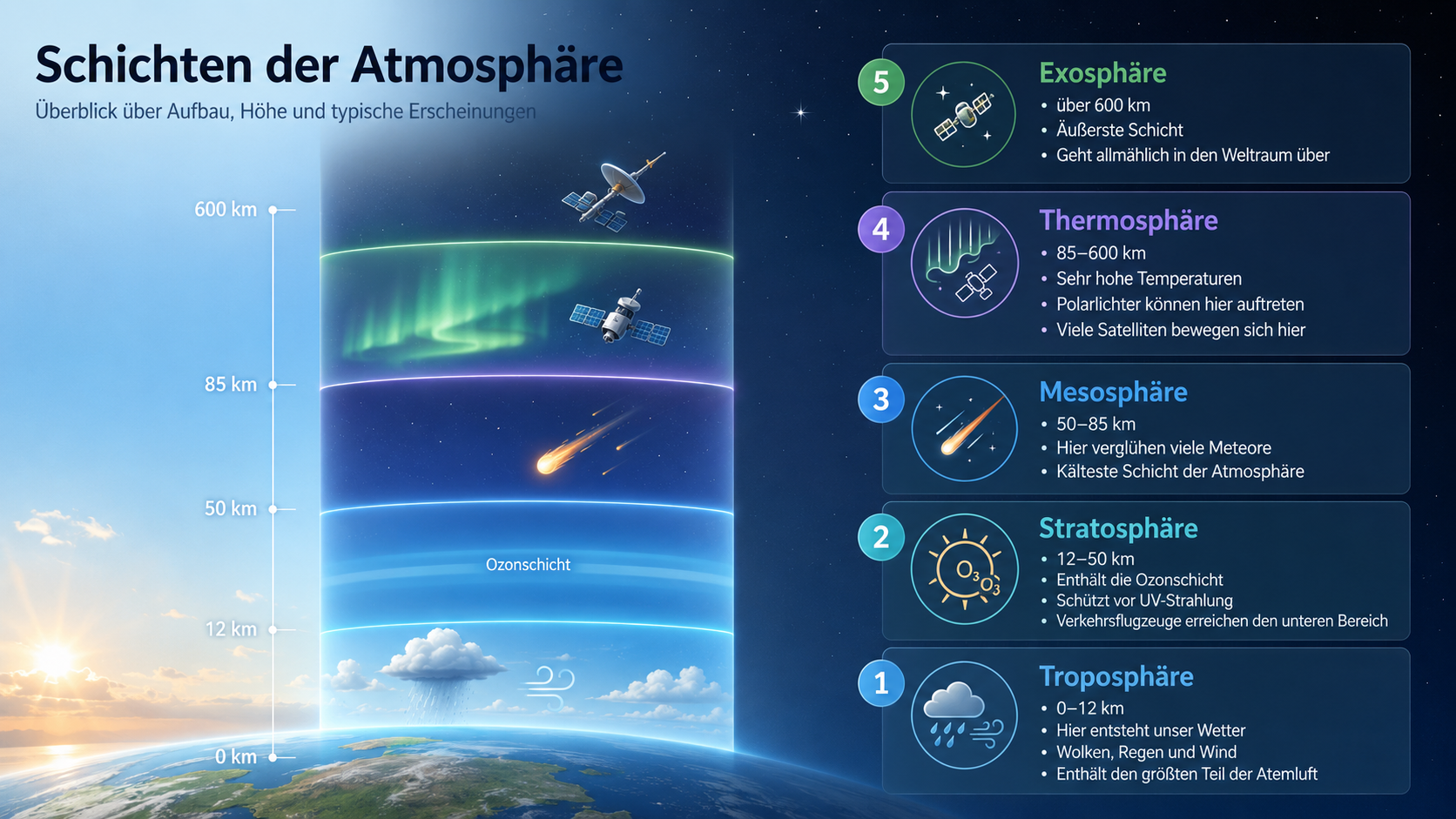 Schichten der Atmosphäre
Überblick über Aufbau, Höhe und typische Erscheinungen

600 km
85 km
50 km
12 km
0 km

Ozonschicht

5
Exosphäre
• über 600 km
• Äußerste Schicht
• Geht allmählich in den Weltraum über

4
Thermosphäre
• 85–600 km
• Sehr hohe Temperaturen
• Polarlichter können hier auftreten
• Viele Satelliten bewegen sich hier

3
Mesosphäre
• 50–85 km
• Hier verglühen viele Meteore
• Kälteste Schicht der Atmosphäre

2
$O_3$ $O_3$
Stratosphäre
• 12–50 km
• Enthält die Ozonschicht
• Schützt vor UV-Strahlung
• Verkehrsflugzeuge erreichen den unteren Bereich

1
Troposphäre
• 0–12 km
• Hier entsteht unser Wetter
• Wolken, Regen und Wind
• Enthält den größten Teil der Atemluft